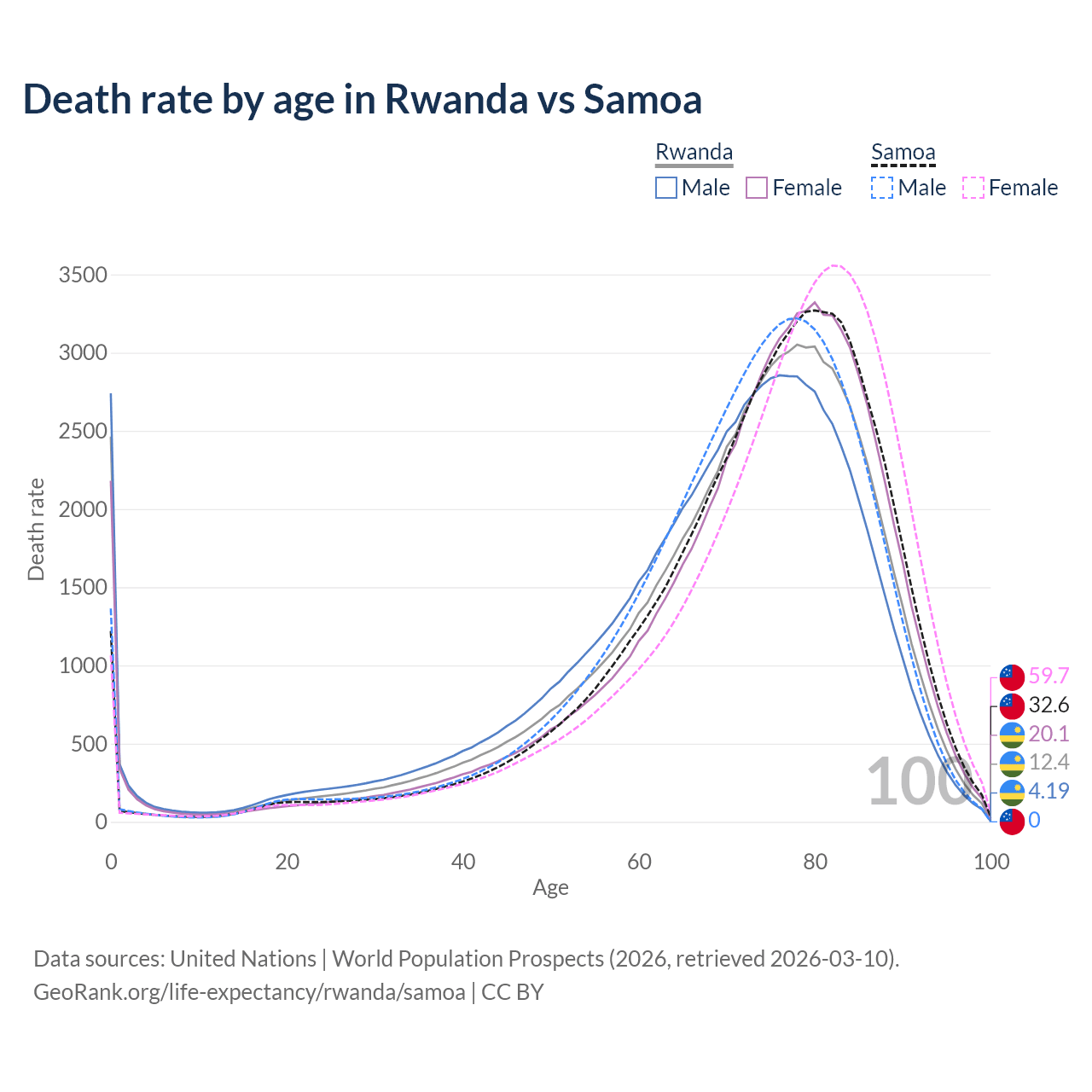 Death rate by age in Rwanda vs Samoa

Rwanda
Male
Female

Samoa
Male
Female

Death rate

3500
3000
2500
2000
1500
1000
500
0

0
20
40
60
80
100

Age

100

59.7
32.6
20.1
12.4
4.19
0

Data sources: United Nations | World Population Prospects (2026, retrieved 2026-03-10).
GeoRank.org/life-expectancy/rwanda/samoa | CC BY